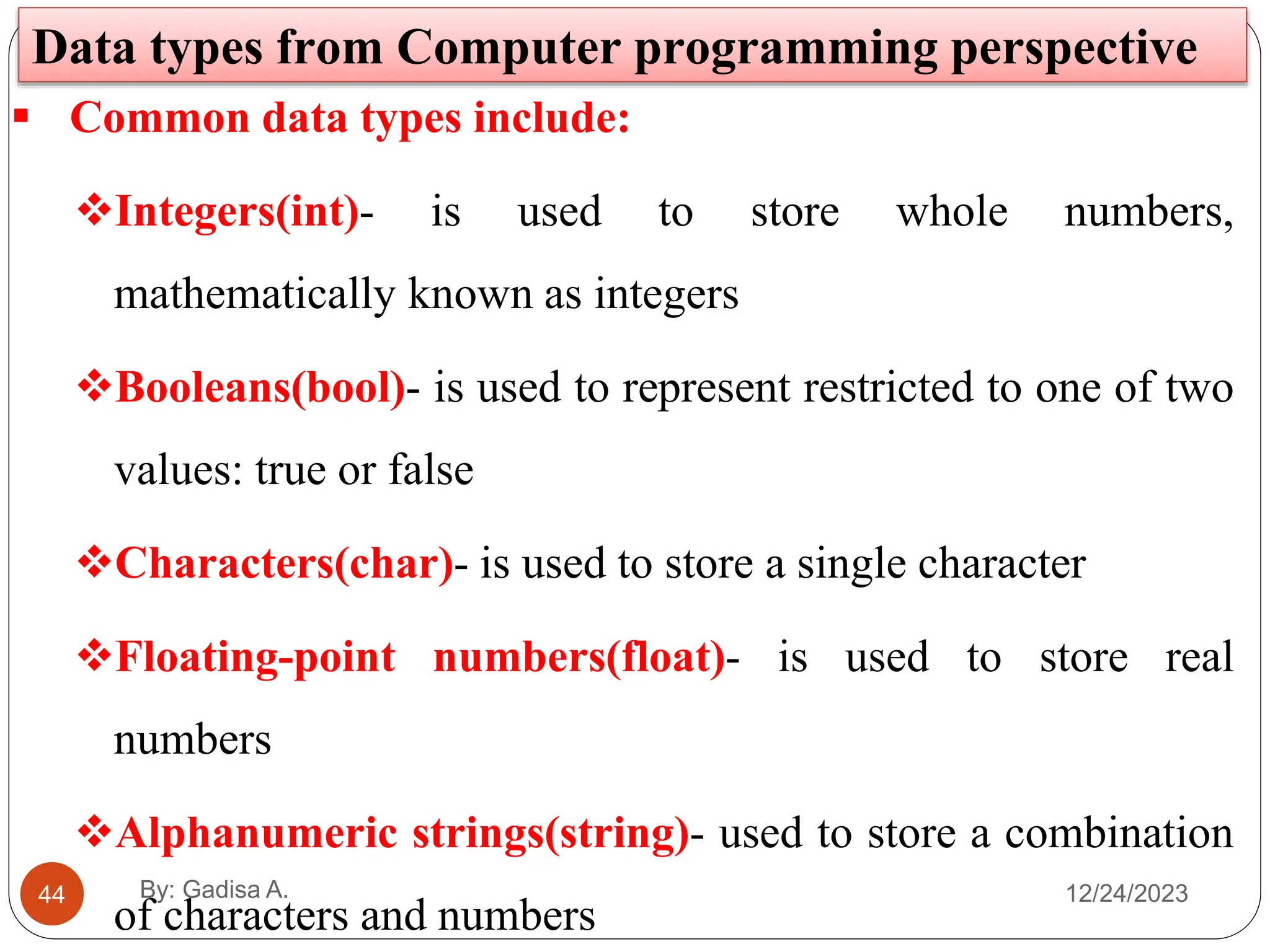 Data types from Computer programming perspective

▪ Common data types include:

❖Integers(int)- is used to store whole numbers, mathematically known as integers

❖Booleans(bool)- is used to represent restricted to one of two values: true or false

❖Characters(char)- is used to store a single character

❖Floating-point numbers(float)- is used to store real numbers

❖Alphanumeric strings(string)- used to store a combination of characters and numbers

44

By: Gadisa A.

12/24/2023